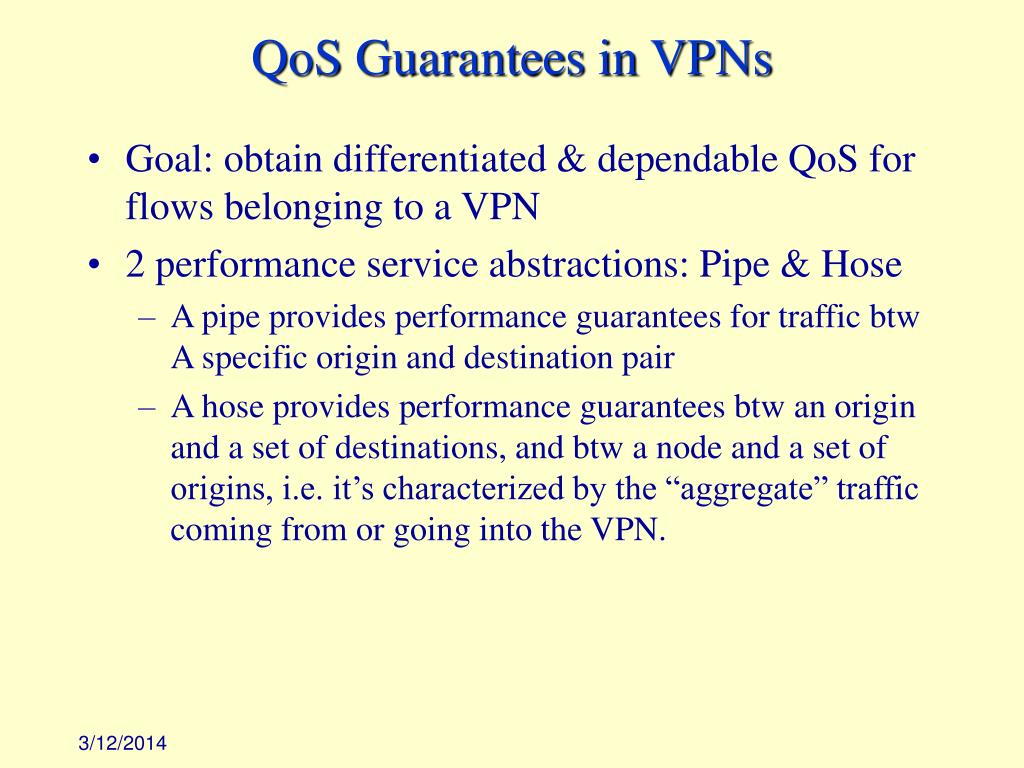 QoS Guarantees in VPNs

• Goal: obtain differentiated & dependable QoS for flows belonging to a VPN
• 2 performance service abstractions: Pipe & Hose
– A pipe provides performance guarantees for traffic btw A specific origin and destination pair
– A hose provides performance guarantees btw an origin and a set of destinations, and btw a node and a set of origins, i.e. it’s characterized by the “aggregate” traffic coming from or going into the VPN.

3/12/2014